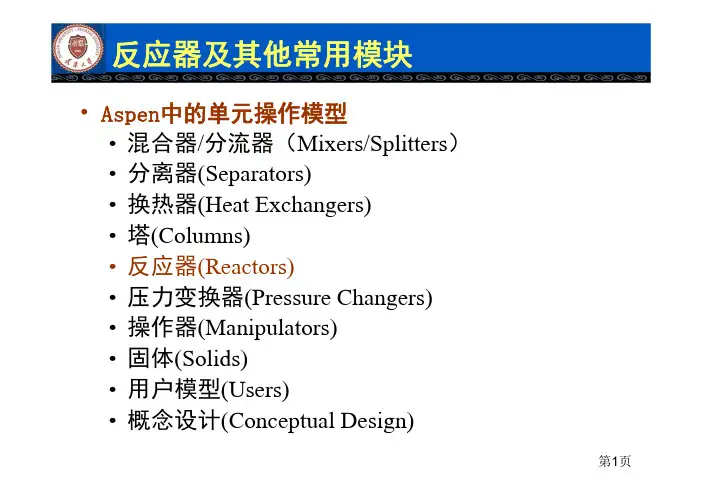 反应器及其他常用模块

• Aspen中的单元操作模型
• 混合器/分流器（Mixers/Splitters）
• 分离器(Separators)
• 换热器(Heat Exchangers)
• 塔(Columns)
• 反应器(Reactors)
• 压力变换器(Pressure Changers)
• 操作器(Manipulators)
• 固体(Solids)
• 用户模型(Users)
• 概念设计(Conceptual Design)

第1页